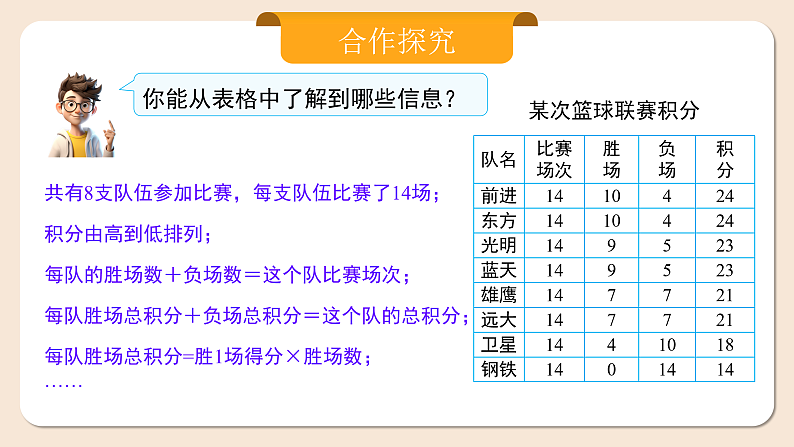 合作探究

你能从表格中了解到哪些信息？

共有8支队伍参加比赛，每支队伍比赛了14场；

积分由高到低排列；

每队的胜场数＋负场数＝这个队比赛场次；

每队胜场总积分＋负场总积分＝这个队的总积分；

每队胜场总积分=胜1场得分×胜场数；

……

某次篮球联赛积分

| 队名 | 比赛场次 | 胜场 | 负场 | 积分 |
|---|---|---|---|---|
| 前进 | 14 | 10 | 4 | 24 |
| 东方 | 14 | 10 | 4 | 24 |
| 光明 | 14 | 9 | 5 | 23 |
| 蓝天 | 14 | 9 | 5 | 23 |
| 雄鹰 | 14 | 7 | 7 | 21 |
| 远大 | 14 | 7 | 7 | 21 |
| 卫星 | 14 | 4 | 10 | 18 |
| 钢铁 | 14 | 0 | 14 | 14 |